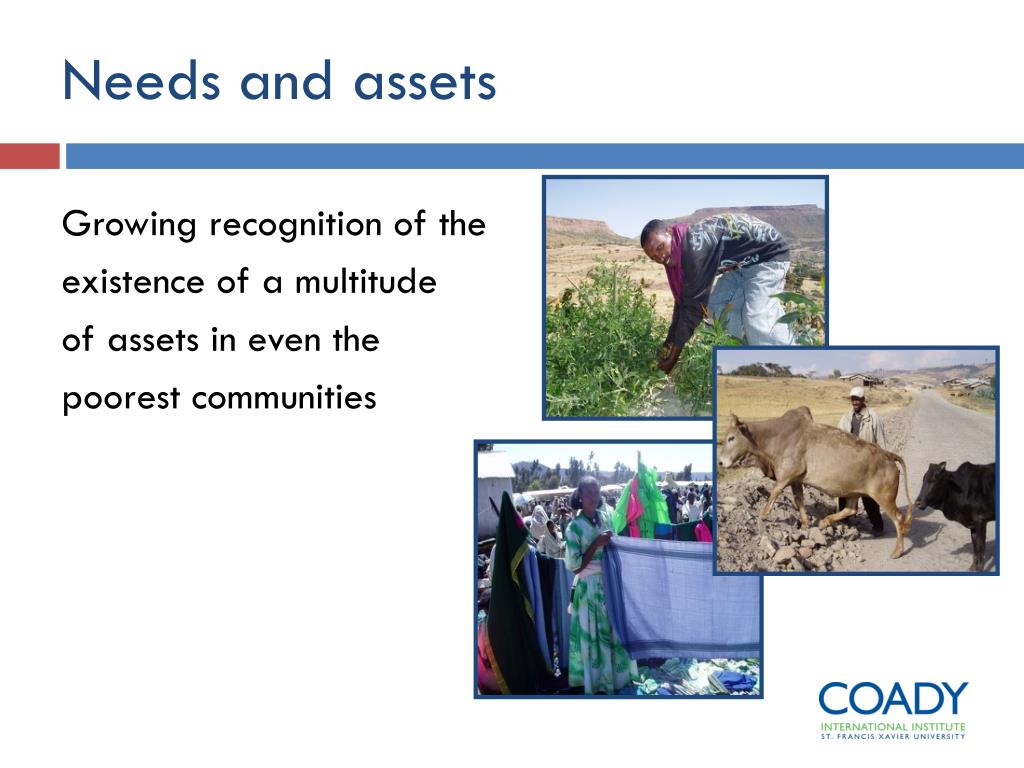 Needs and assets

Growing recognition of the existence of a multitude of assets in even the poorest communities

COADY
INTERNATIONAL INSTITUTE
ST. FRANCIS XAVIER UNIVERSITY